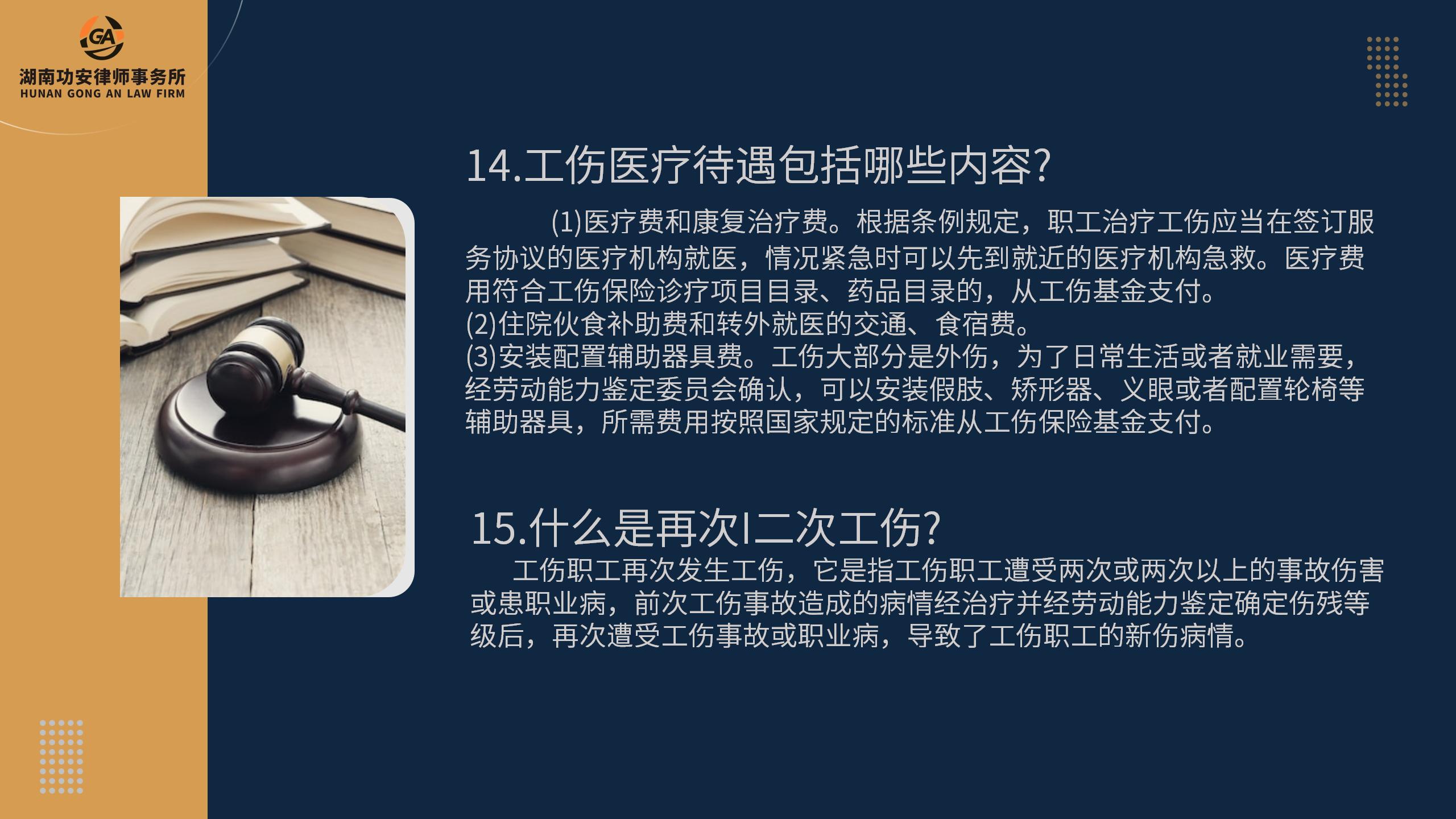 GA
湖南功安律师事务所
HUNAN GONG AN LAW FIRM

14.工伤医疗待遇包括哪些内容?

(1)医疗费和康复治疗费。根据条例规定，职工治疗工伤应当在签订服务协议的医疗机构就医，情况紧急时可以先到就近的医疗机构急救。医疗费用符合工伤保险诊疗项目目录、药品目录的，从工伤基金支付。
(2)住院伙食补助费和转外就医的交通、食宿费。
(3)安装配置辅助器具费。工伤大部分是外伤，为了日常生活或者就业需要，经劳动能力鉴定委员会确认，可以安装假肢、矫形器、义眼或者配置轮椅等辅助器具，所需费用按照国家规定的标准从工伤保险基金支付。

15.什么是再次I二次工伤?

工伤职工再次发生工伤，它是指工伤职工遭受两次或两次以上的事故伤害或患职业病，前次工伤事故造成的病情经治疗并经劳动能力鉴定确定伤残等级后，再次遭受工伤事故或职业病，导致了工伤职工的新伤病情。